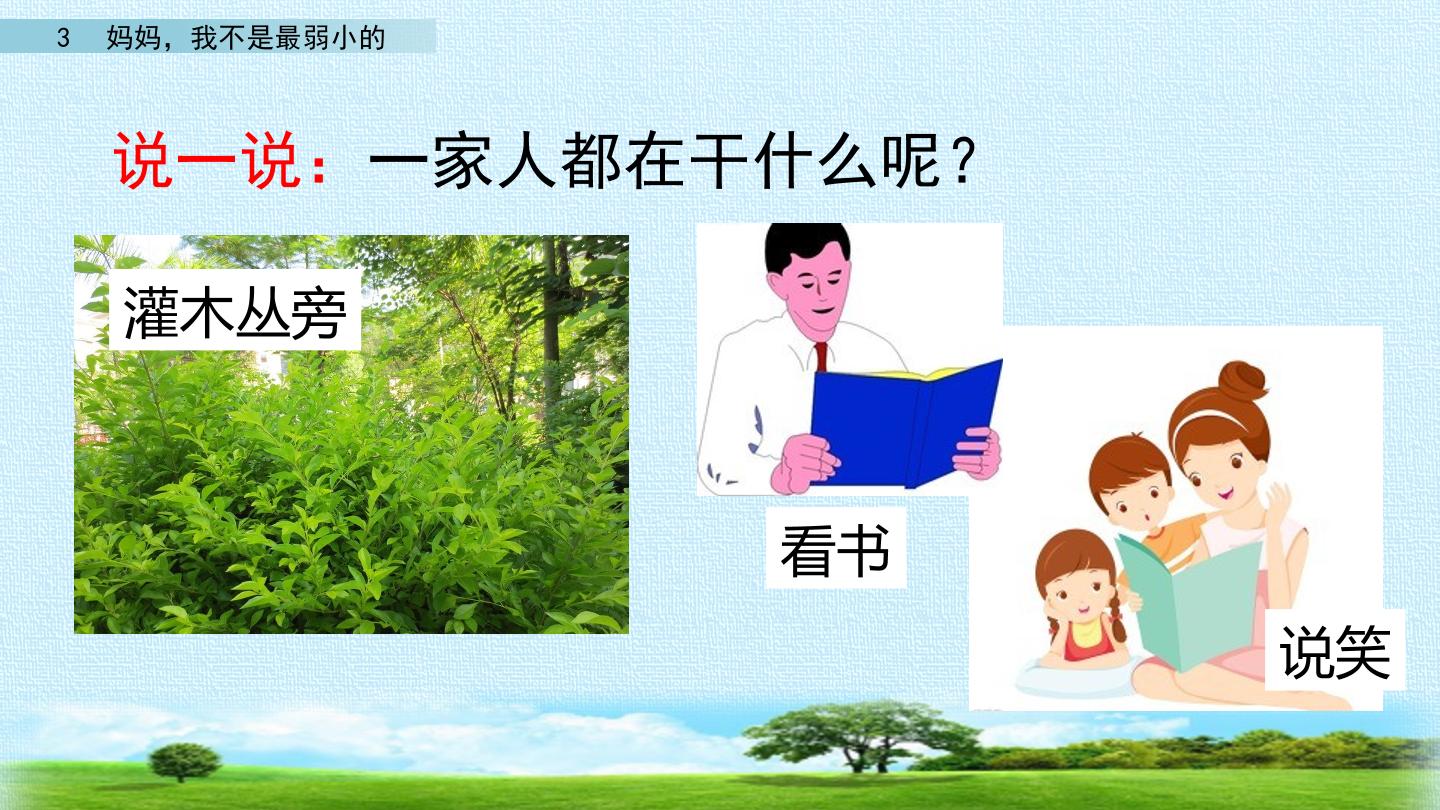 3　妈妈，我不是最弱小的

说一说：一家人都在干什么呢？

灌木丛旁

看书

说笑